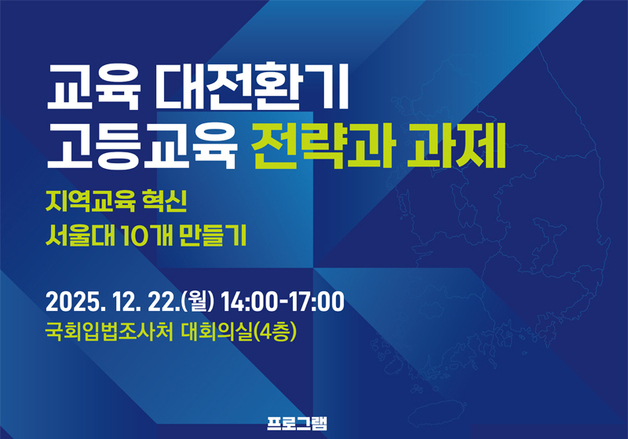 교육 대전환기
고등교육 전략과 과제

지역교육 혁신
서울대 10개 만들기

2025. 12. 22.(월) 14:00-17:00
국회입법조사처 대회의실(4층)

프로그램